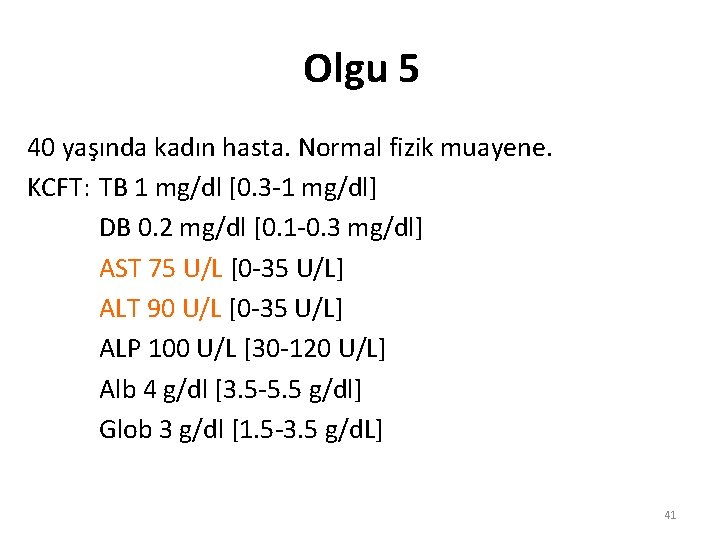 Olgu 5

40 yaşında kadın hasta. Normal fizik muayene.

KCFT: TB 1 mg/dl [0.3-1 mg/dl]
DB 0.2 mg/dl [0.1-0.3 mg/dl]
AST 75 U/L [0-35 U/L]
ALT 90 U/L [0-35 U/L]
ALP 100 U/L [30-120 U/L]
Alb 4 g/dl [3.5-5.5 g/dl]
Glob 3 g/dl [1.5-3.5 g/dL]

41